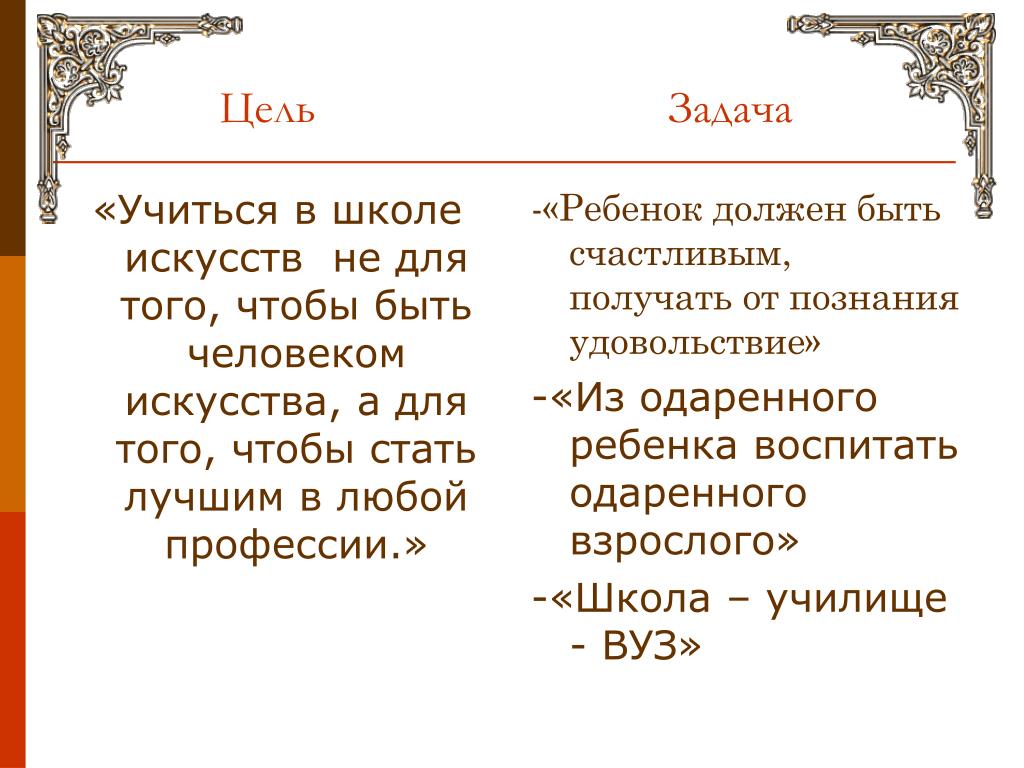 Цель

«Учиться в школе искусств не для того, чтобы быть человеком искусства, а для того, чтобы стать лучшим в любой профессии.»

Задача

-«Ребенок должен быть счастливым, получать от познания удовольствие»

-«Из одаренного ребенка воспитать одаренного взрослого»

-«Школа – училище - ВУЗ»